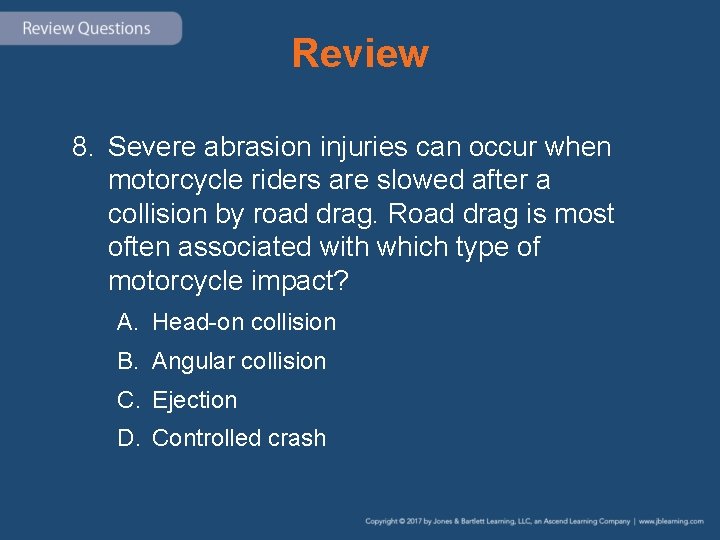 Review Questions

Review

8. Severe abrasion injuries can occur when motorcycle riders are slowed after a collision by road drag. Road drag is most often associated with which type of motorcycle impact?

A. Head-on collision

B. Angular collision

C. Ejection

D. Controlled crash

Copyright © 2017 by Jones & Bartlett Learning, LLC, an Ascend Learning Company | www.jblearning.com